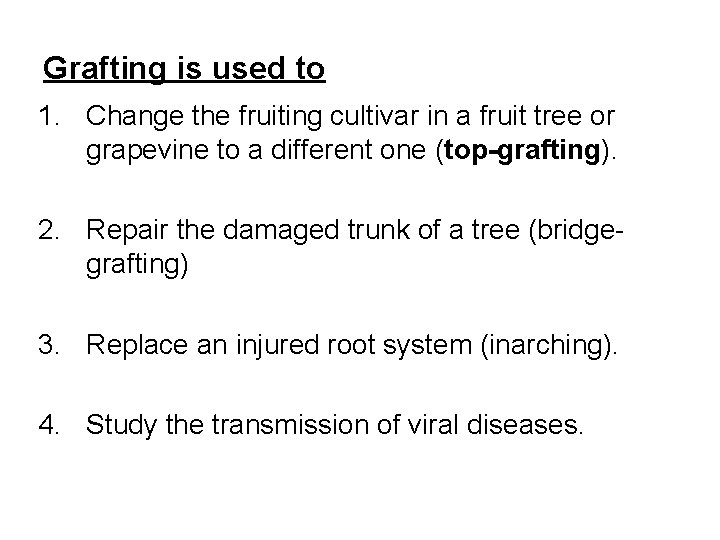 Grafting is used to

1. Change the fruiting cultivar in a fruit tree or grapevine to a different one (top-grafting).

2. Repair the damaged trunk of a tree (bridge-grafting)

3. Replace an injured root system (inarching).

4. Study the transmission of viral diseases.